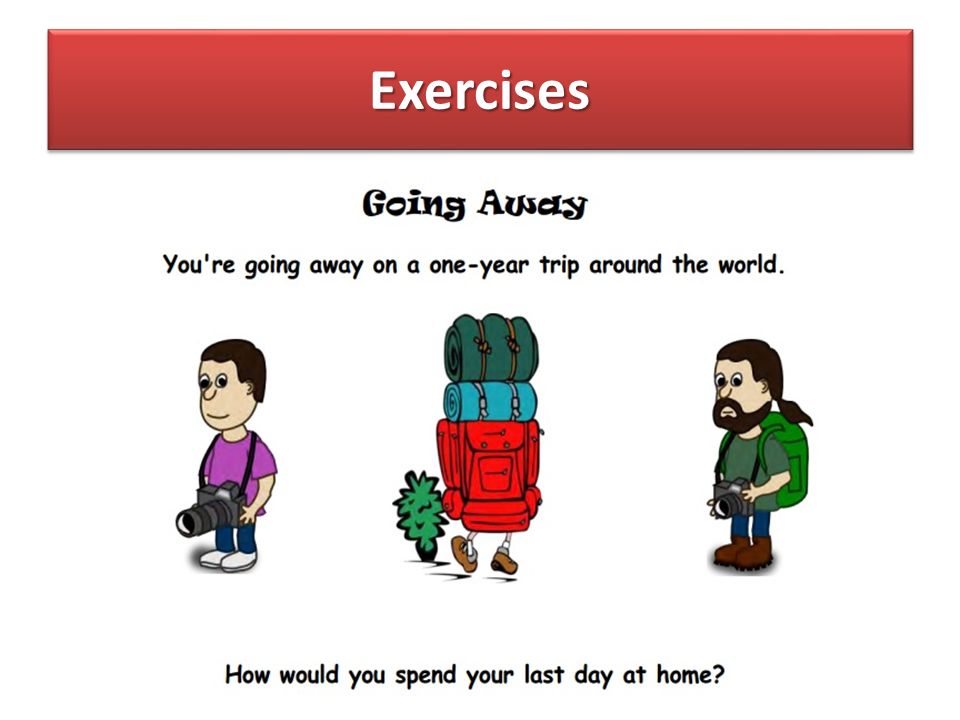 Exercises

Going Away

You're going away on a one-year trip around the world.

How would you spend your last day at home?